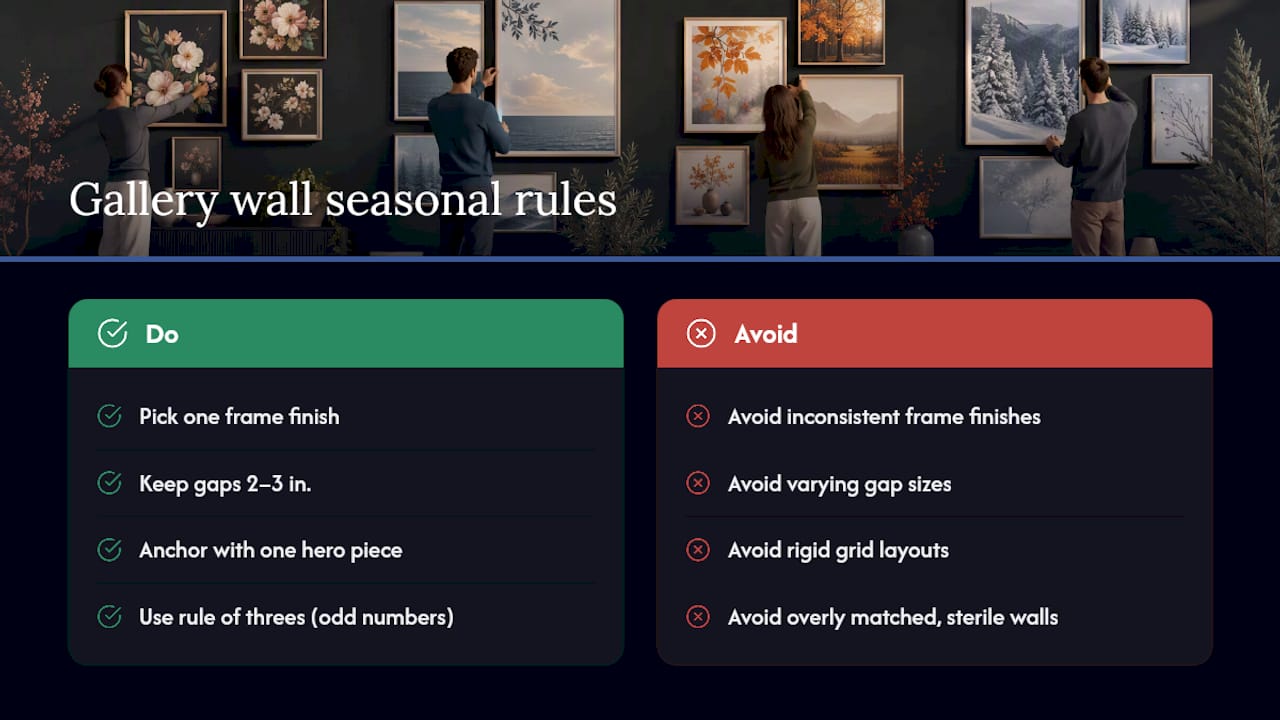 Gallery wall seasonal rules

Do

Pick one frame finish

Keep gaps 2–3 in.

Anchor with one hero piece

Use rule of threes (odd numbers)

Avoid

Avoid inconsistent frame finishes

Avoid varying gap sizes

Avoid rigid grid layouts

Avoid overly matched, sterile walls